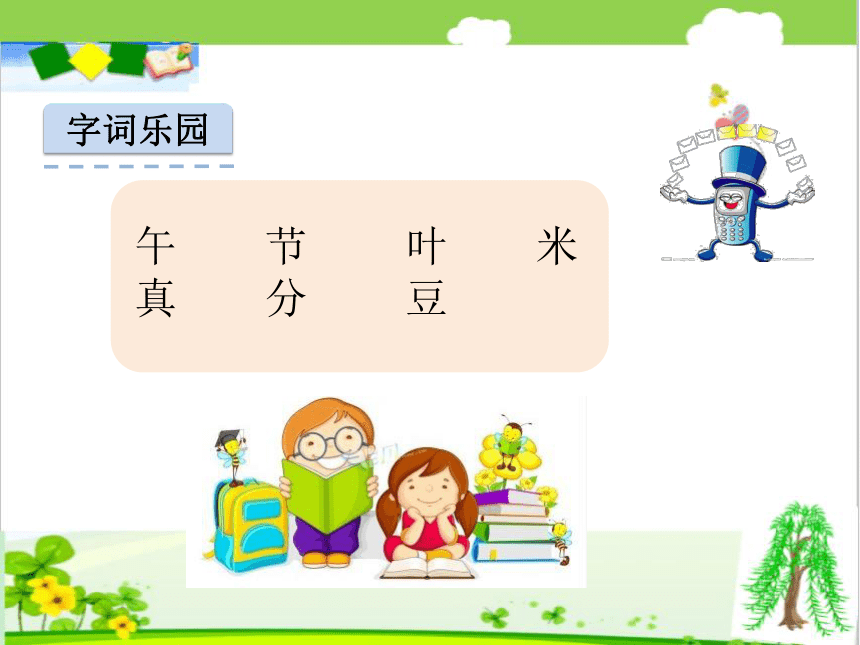 字词乐园

午　节　叶　米
真　分　豆